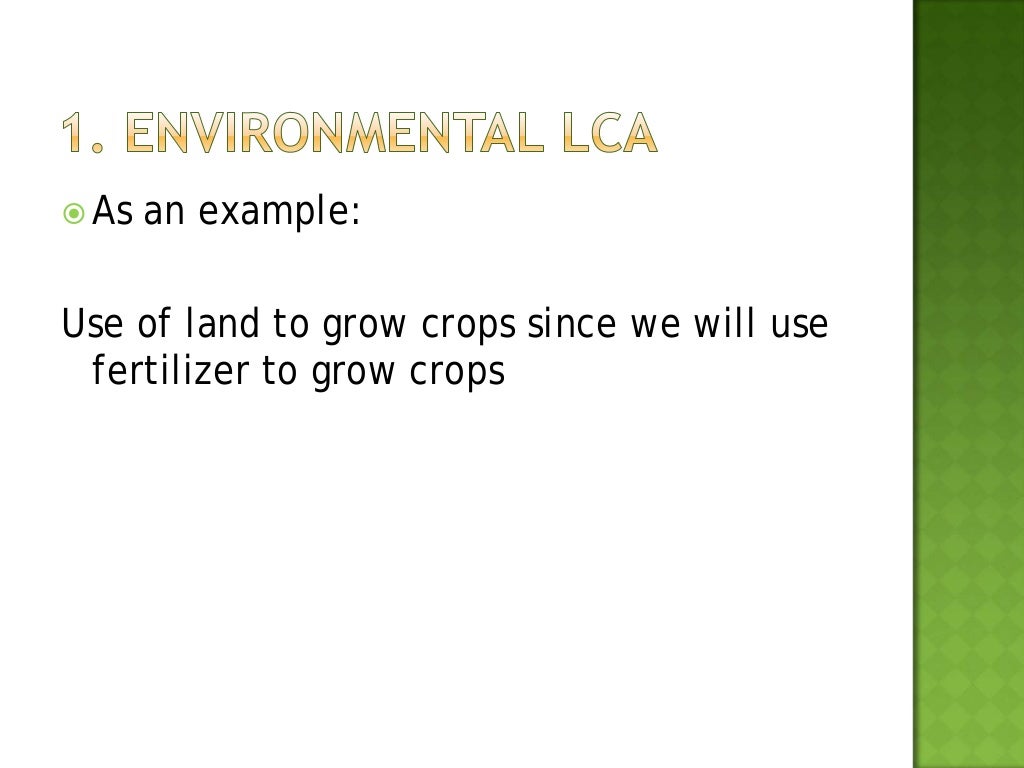 1. ENVIRONMENTAL LCA

As an example:

Use of land to grow crops since we will use fertilizer to grow crops